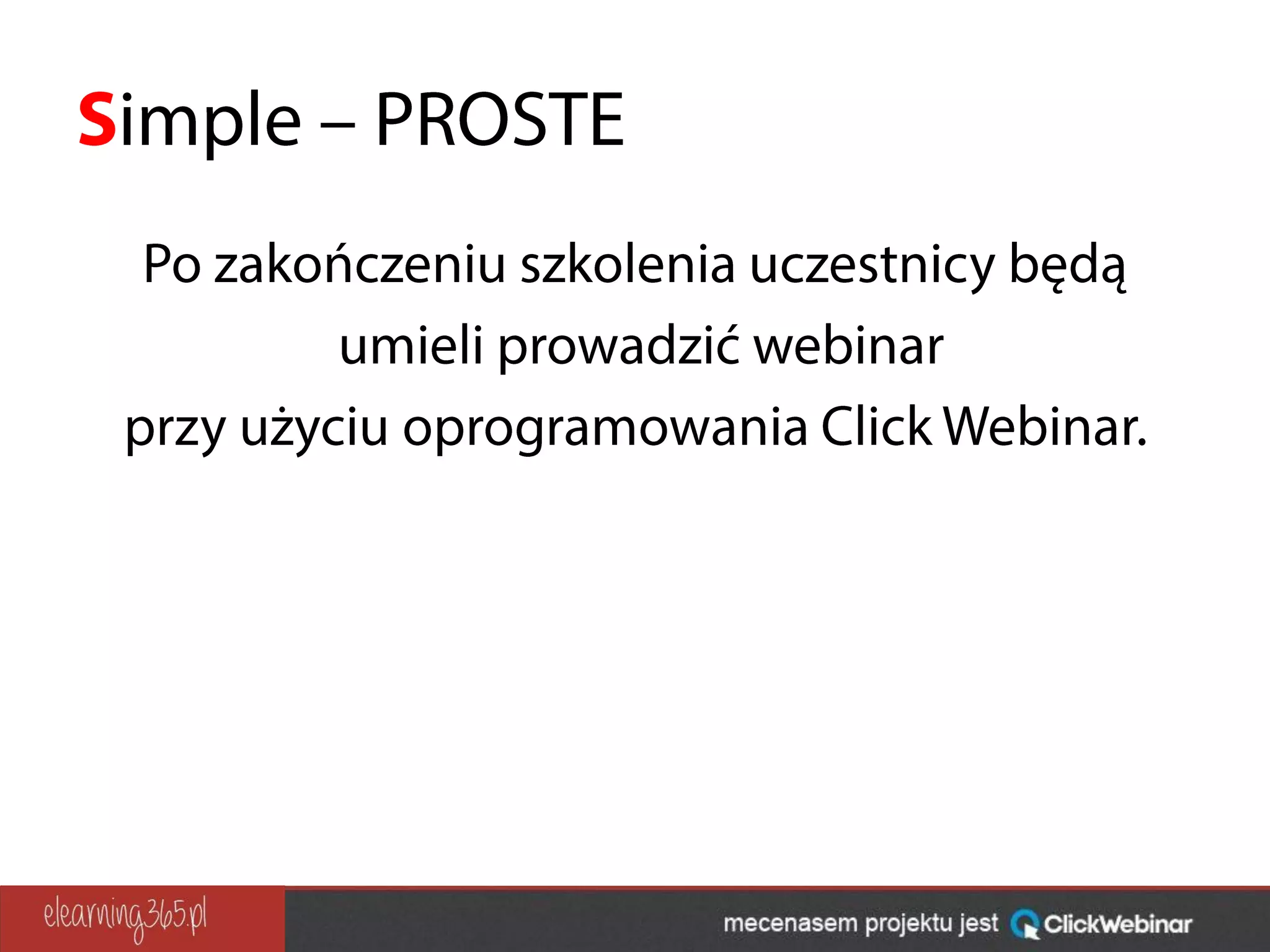 Simple – PROSTE

Po zakończeniu szkolenia uczestnicy będą umieli prowadzić webinar przy użyciu oprogramowania Click Webinar.

elearning365.pl

mecenasem projektu jest ClickWebinar